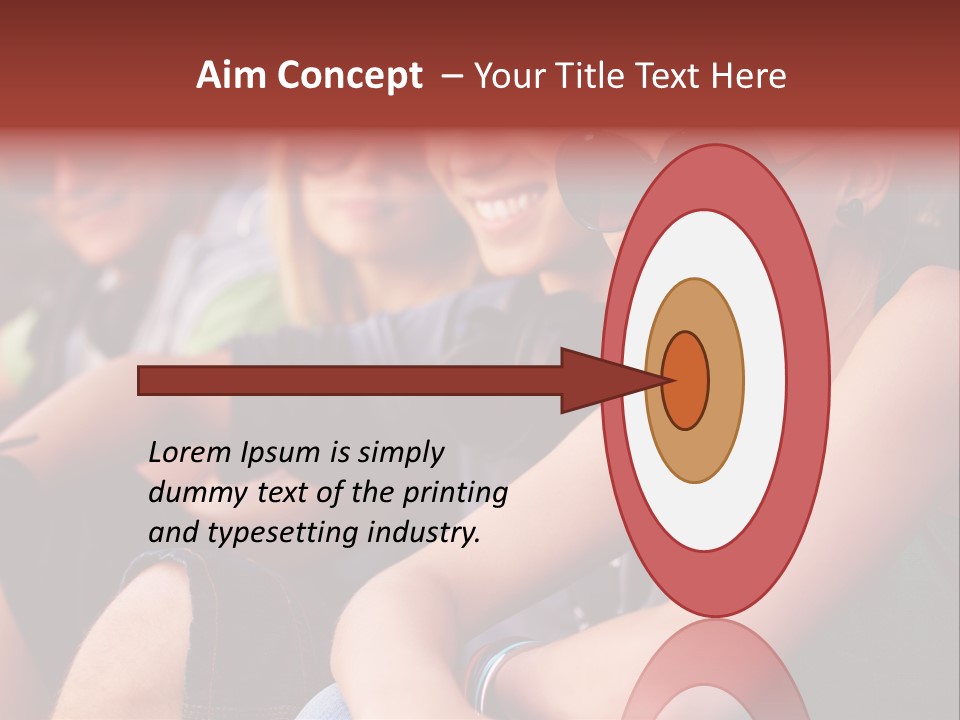 Aim Concept – Your Title Text Here

Lorem Ipsum is simply dummy text of the printing and typesetting industry.